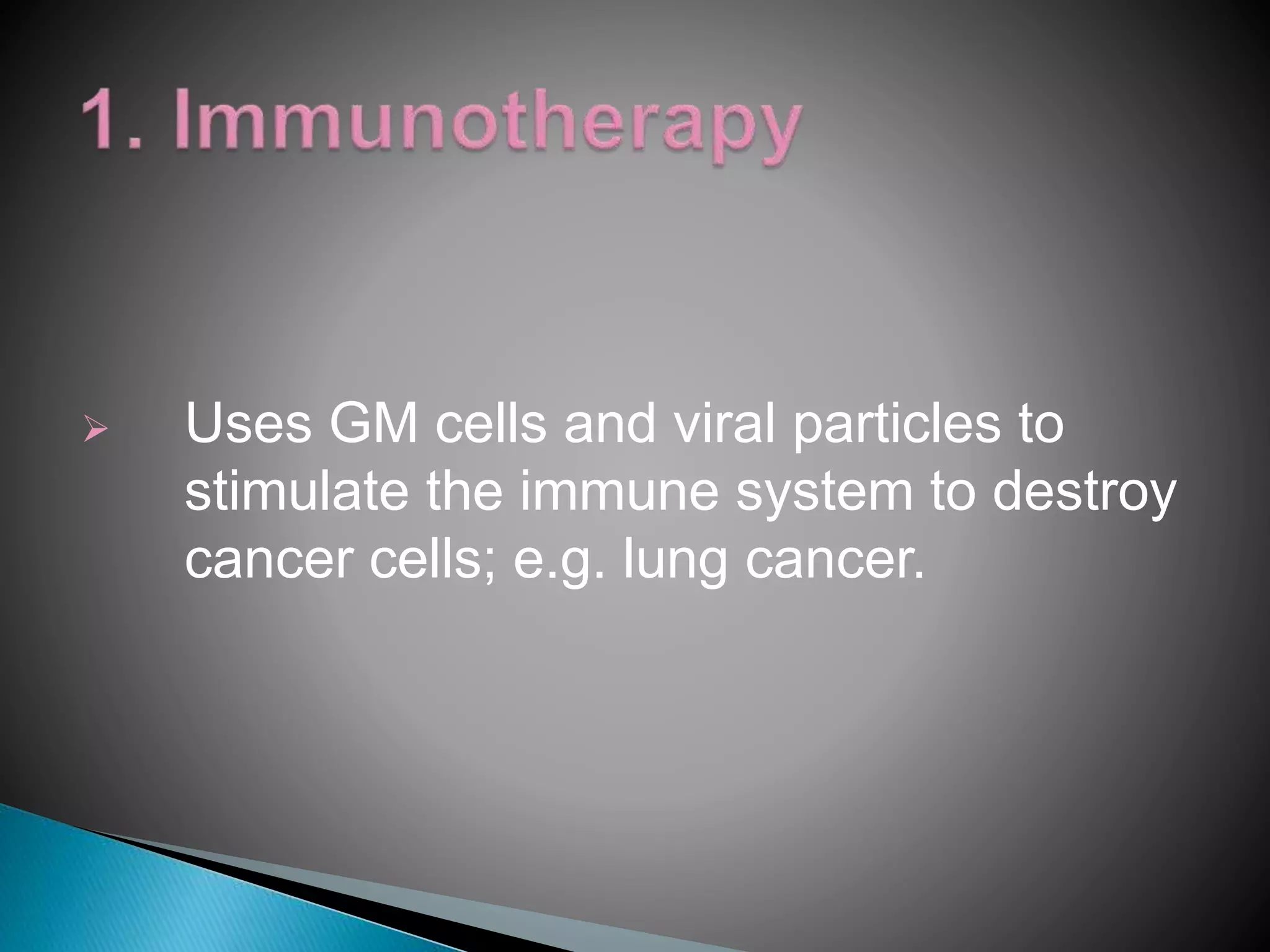 1. Immunotherapy

➢ Uses GM cells and viral particles to stimulate the immune system to destroy cancer cells; e.g. lung cancer.